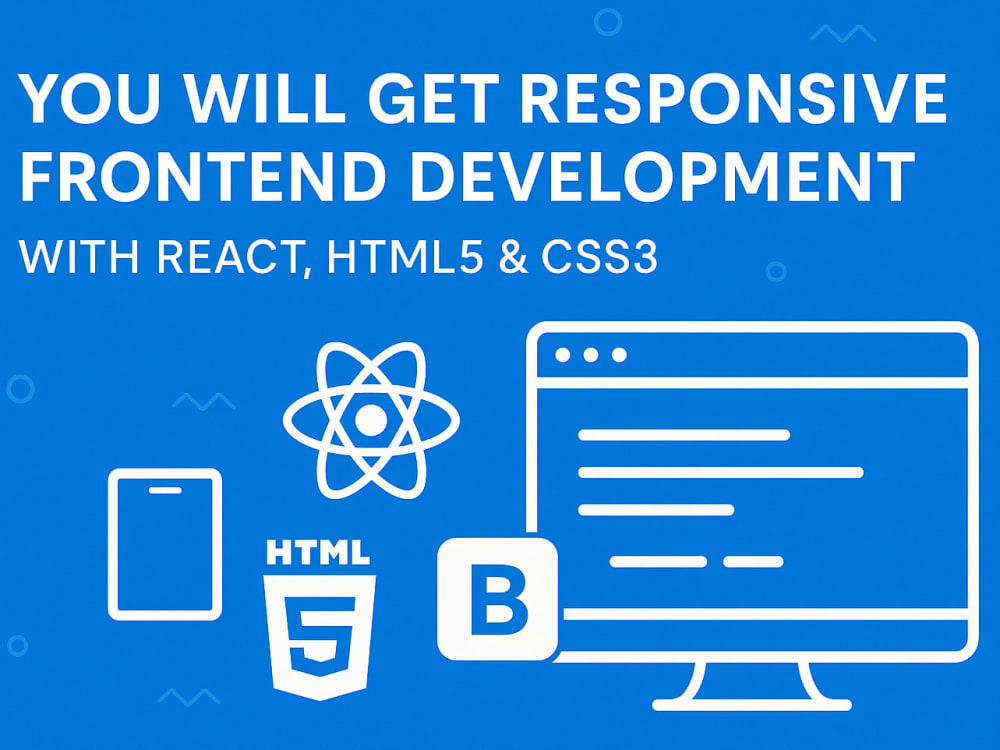 YOU WILL GET RESPONSIVE FRONTEND DEVELOPMENT

WITH REACT, HTML5 & CSS3

HTML

5

B